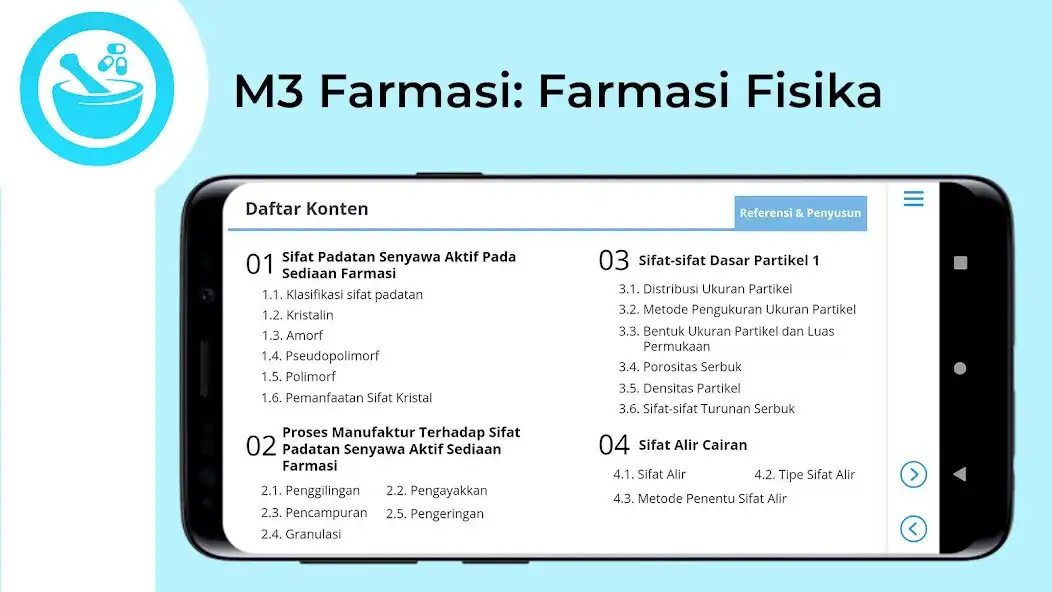 M3 Farmasi: Farmasi Fisika

Daftar Konten

Referensi & Penyusun

01 Sifat Padatan Senyawa Aktif Pada Sediaan Farmasi

1.1. Klasifikasi sifat padatan
1.2. Kristalin
1.3. Amorf
1.4. Pseudopolimorf
1.5. Polimorf
1.6. Pemanfaatan Sifat Kristal

02 Proses Manufaktur Terhadap Sifat Padatan Senyawa Aktif Sediaan Farmasi

2.1. Penggilingan
2.2. Pengayakkan
2.3. Pencampuran
2.5. Pengeringan
2.4. Granulasi

03 Sifat-sifat Dasar Partikel 1

3.1. Distribusi Ukuran Partikel
3.2. Metode Pengukuran Ukuran Partikel
3.3. Bentuk Ukuran Partikel dan Luas Permukaan
3.4. Porositas Serbuk
3.5. Densitas Partikel
3.6. Sifat-sifat Turunan Serbuk

04 Sifat Alir Cairan

4.1. Sifat Alir
4.2. Tipe Sifat Alir
4.3. Metode Penentu Sifat Alir